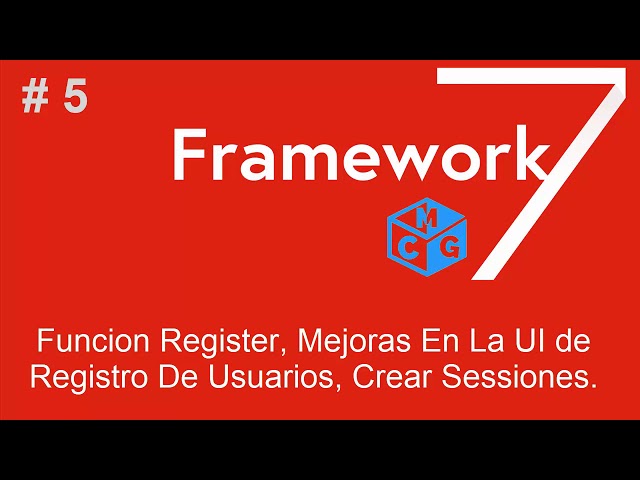 # 5

Framework 7

M
C G

Funcion Register, Mejoras En La UI de Registro De Usuarios, Crear Sessiones.